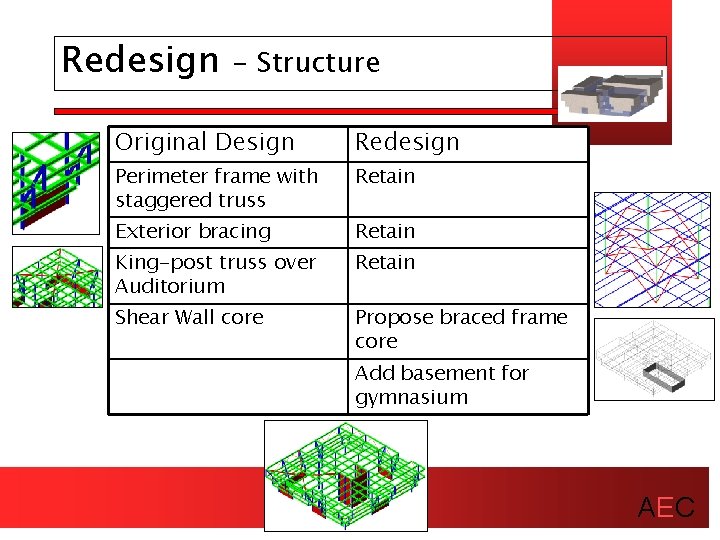 Redesign – Structure

| Original Design | Redesign |
|---|---|
| Perimeter frame with staggered truss | Retain |
| Exterior bracing | Retain |
| King-post truss over Auditorium | Retain |
| Shear Wall core | Propose braced frame core |
| | Add basement for gymnasium |

AEC